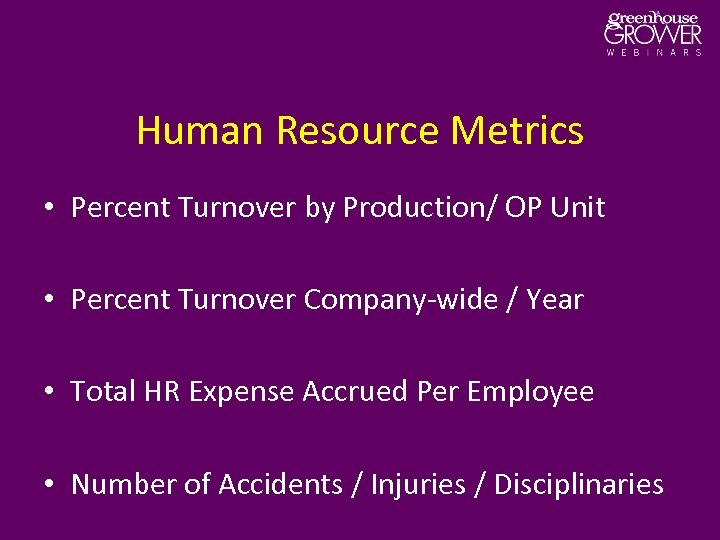 greenhouse GROWER WEBINARS

Human Resource Metrics

• Percent Turnover by Production/ OP Unit

• Percent Turnover Company-wide / Year

• Total HR Expense Accrued Per Employee

• Number of Accidents / Injuries / Disciplinaries